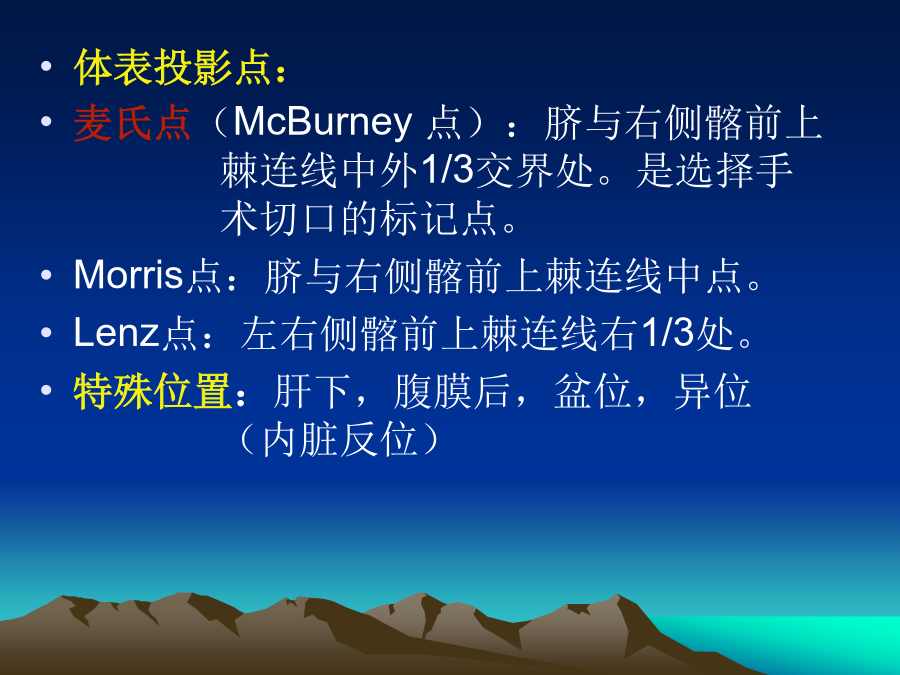 • 体表投影点：

• 麦氏点（McBurney 点）：脐与右侧髂前上棘连线中外1/3交界处。是选择手术切口的标记点。

• Morris点：脐与右侧髂前上棘连线中点。

• Lenz点：左右侧髂前上棘连线右1/3处。

• 特殊位置：肝下，腹膜后，盆位，异位（内脏反位）